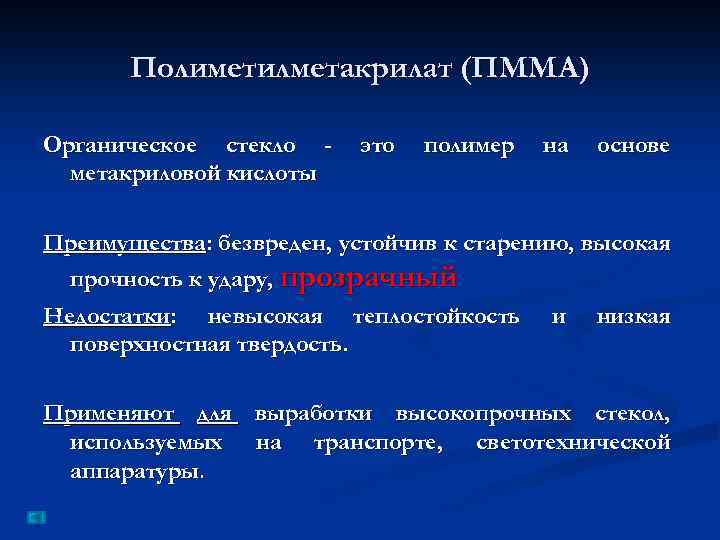 Полиметилметакрилат (ПММА)

Органическое стекло - это полимер на основе метакриловой кислоты

Преимущества: безвреден, устойчив к старению, высокая прочность к удару, прозрачный

Недостатки: невысокая теплостойкость и низкая поверхностная твердость.

Применяют для выработки высокопрочных стекол, используемых на транспорте, светотехнической аппаратуры.